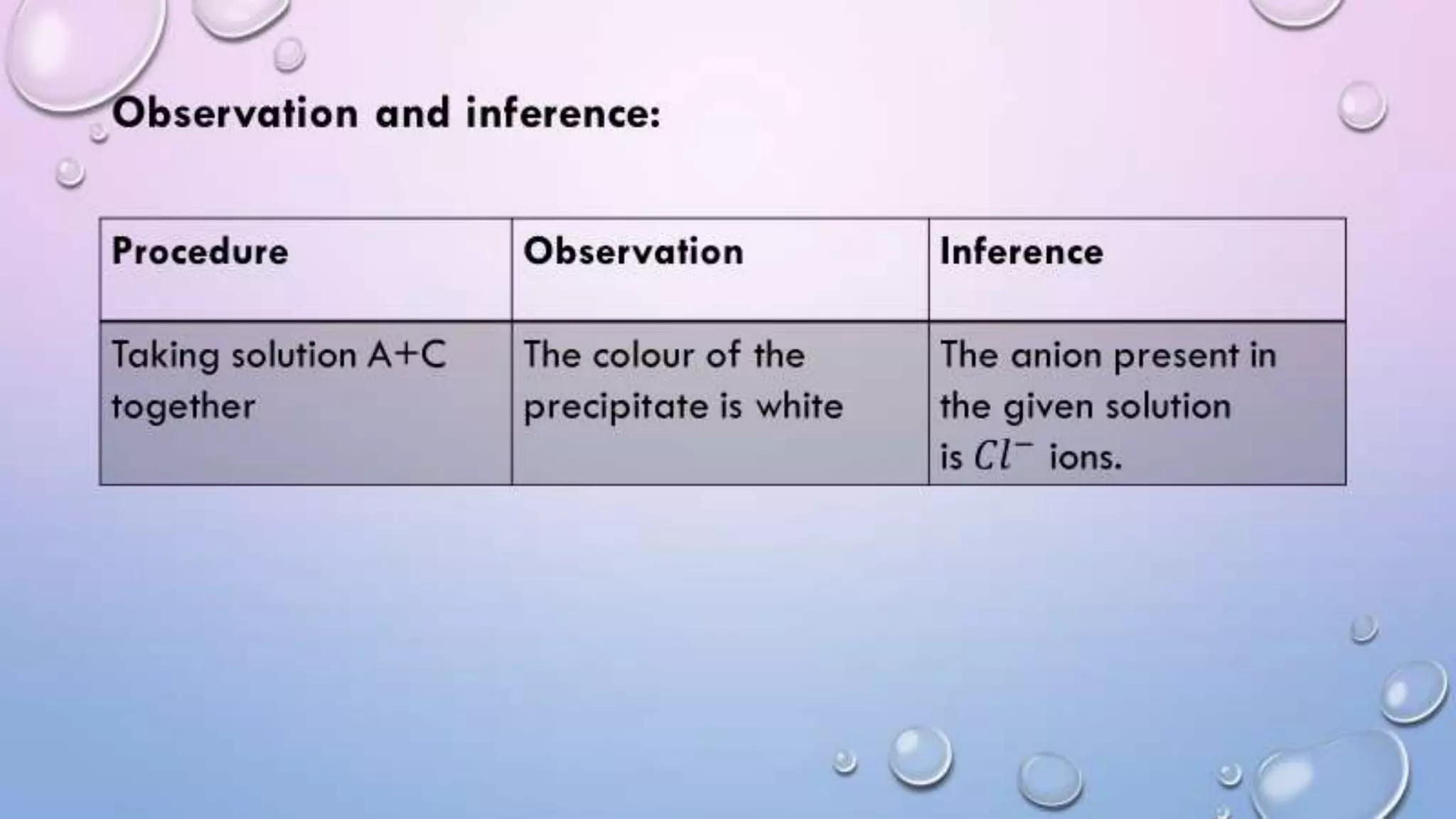 Observation and inference:

| Procedure | Observation | Inference |
|---|---|---|
| Taking solution A+C together | The colour of the precipitate is white | The anion present in the given solution is $Cl^-$ ions. |